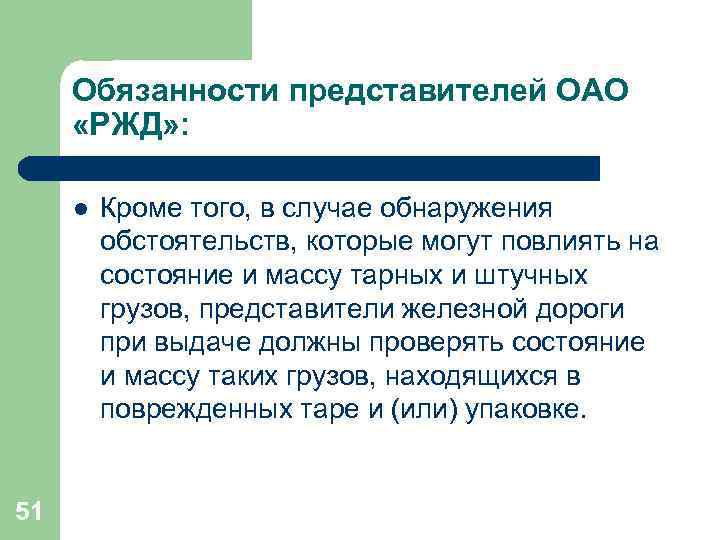 Обязанности представителей ОАО «РЖД»:

● Кроме того, в случае обнаружения обстоятельств, которые могут повлиять на состояние и массу тарных и штучных грузов, представители железной дороги при выдаче должны проверять состояние и массу таких грузов, находящихся в поврежденных таре и (или) упаковке.

51